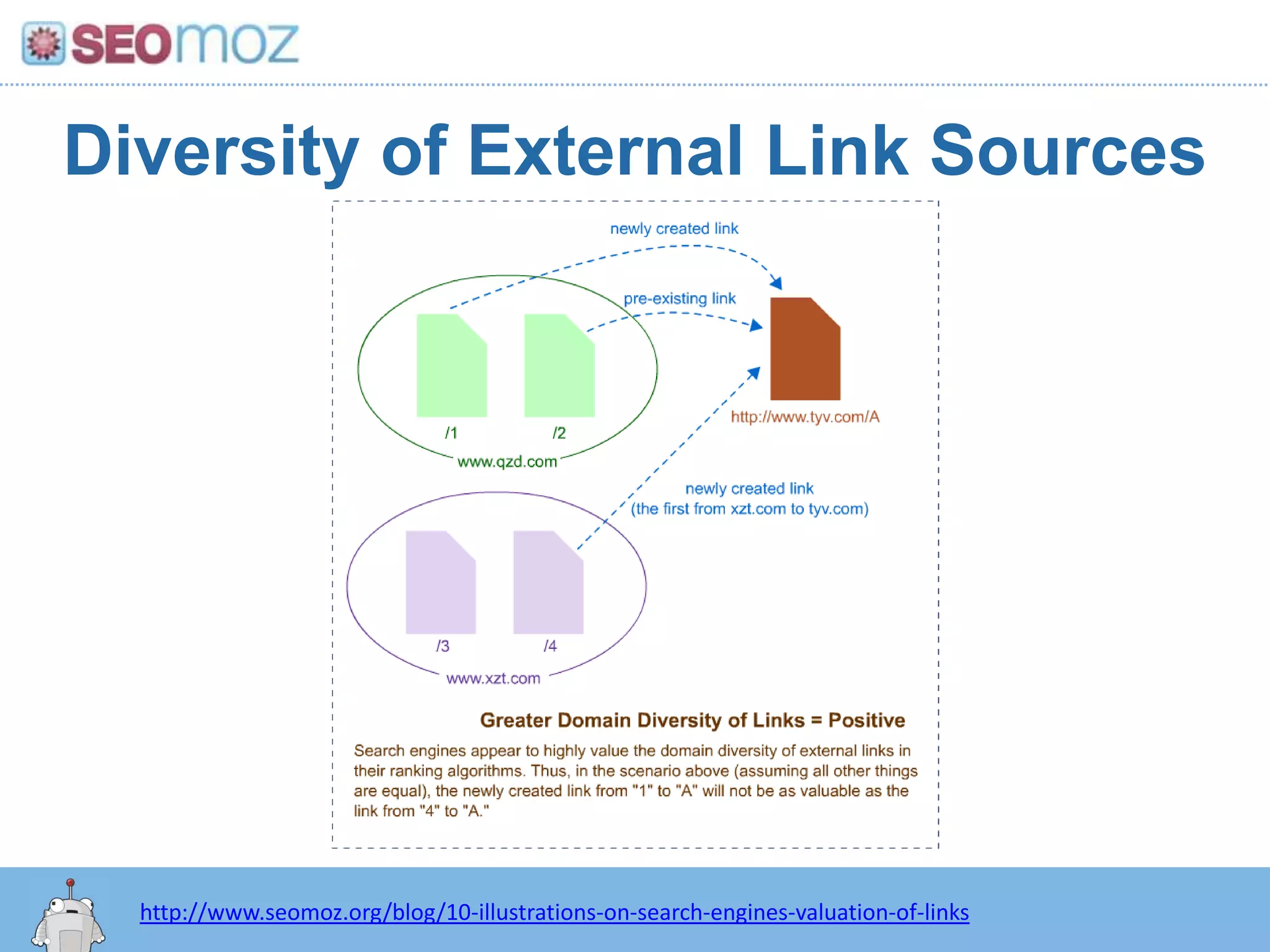 SEOmoz

Diversity of External Link Sources

newly created link

pre-existing link

/1

/2

www.qzd.com

http://www.tyv.com/A

newly created link
(the first from xzt.com to tyv.com)

/3

/4

www.xzt.com

Greater Domain Diversity of Links = Positive

Search engines appear to highly value the domain diversity of external links in their ranking algorithms. Thus, in the scenario above (assuming all other things are equal), the newly created link from "1" to "A" will not be as valuable as the link from "4" to "A."

http://www.seomoz.org/blog/10-illustrations-on-search-engines-valuation-of-links